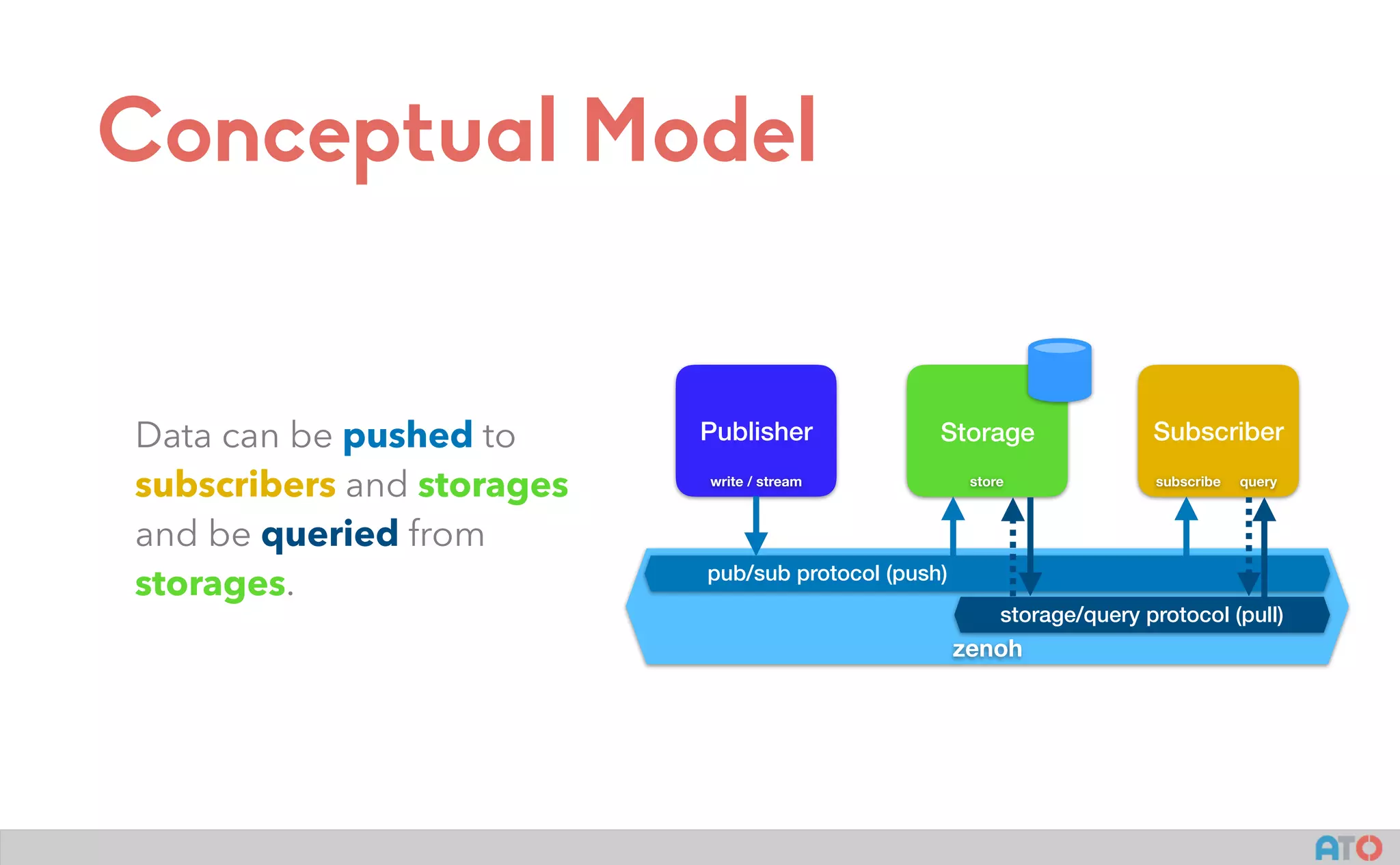 Conceptual Model

Data can be pushed to subscribers and storages and be queried from storages.

Publisher
write / stream

Storage
store

Subscriber
subscribe query

pub/sub protocol (push)
storage/query protocol (pull)
zenoh

ATO